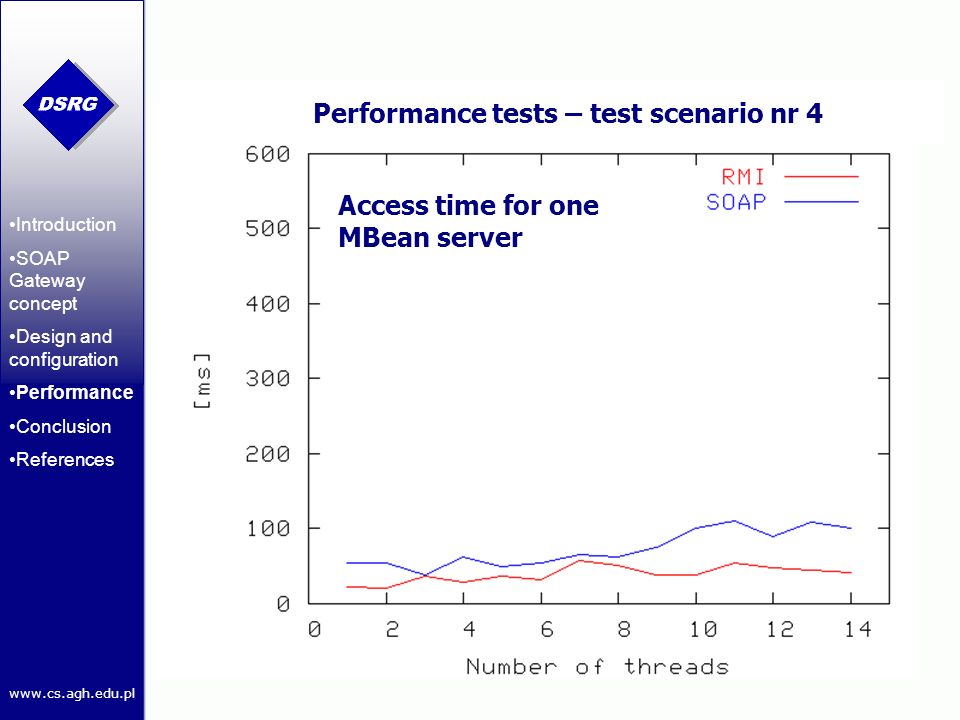 DSRG

•Introduction
•SOAP Gateway concept
•Design and configuration
•Performance
•Conclusion
•References

www.cs.agh.edu.pl

Performance tests – test scenario nr 4

Access time for one MBean server

RMI
SOAP

600
500
400
300
200
100
0

[ms]

0 2 4 6 8 10 12 14

Number of threads